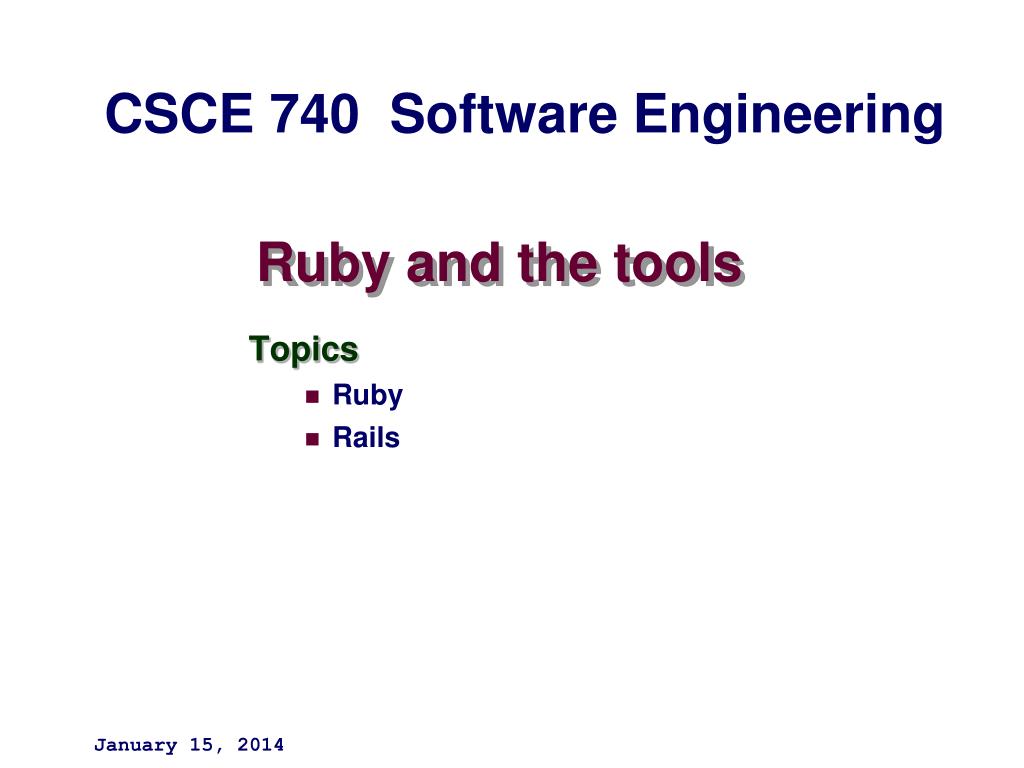 CSCE 740 Software Engineering

Ruby and the tools

Topics

- Ruby
- Rails

January 15, 2014